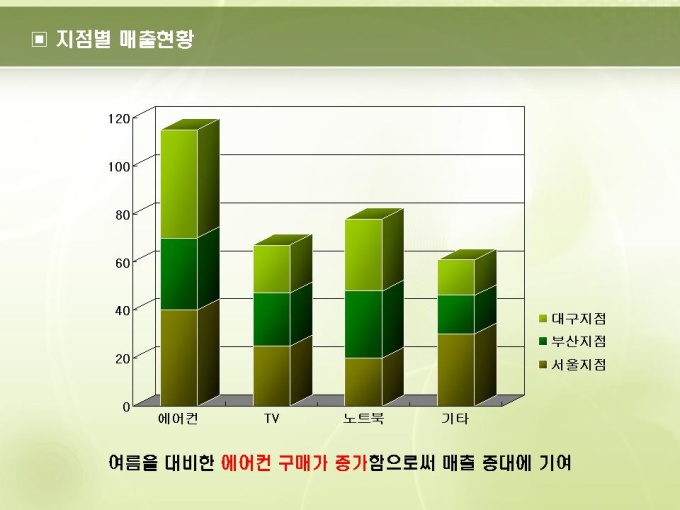 ▣ 지점별 매출현황

120
100
80
60
40
20
0

에어컨
TV
노트북
기타

대구지점
부산지점
서울지점

여름을 대비한 에어컨 구매가 증가함으로써 매출 증대에 기여